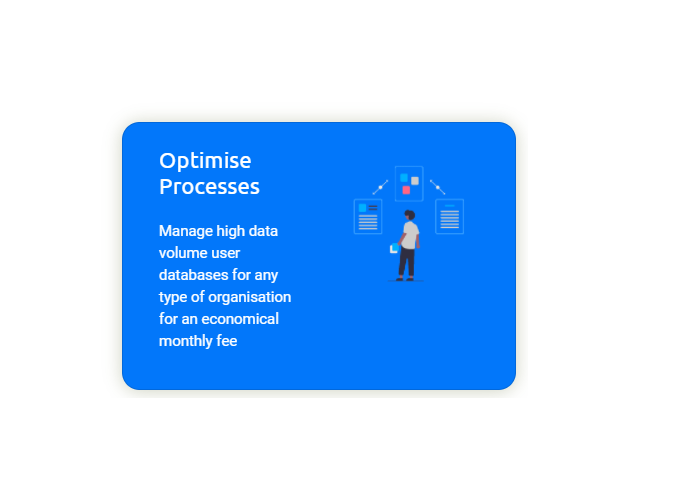 Optimise Processes

Manage high data volume user databases for any type of organisation for an economical monthly fee